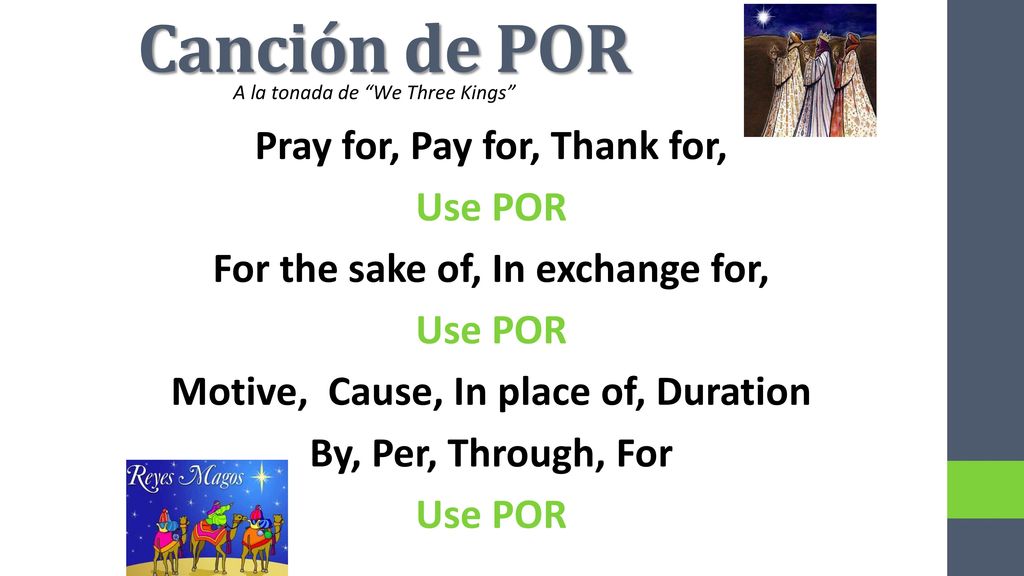 Canción de POR

A la tonada de "We Three Kings"

Pray for, Pay for, Thank for,

Use POR

For the sake of, In exchange for,

Use POR

Motive, Cause, In place of, Duration

By, Per, Through, For

Use POR

Reyes Magos